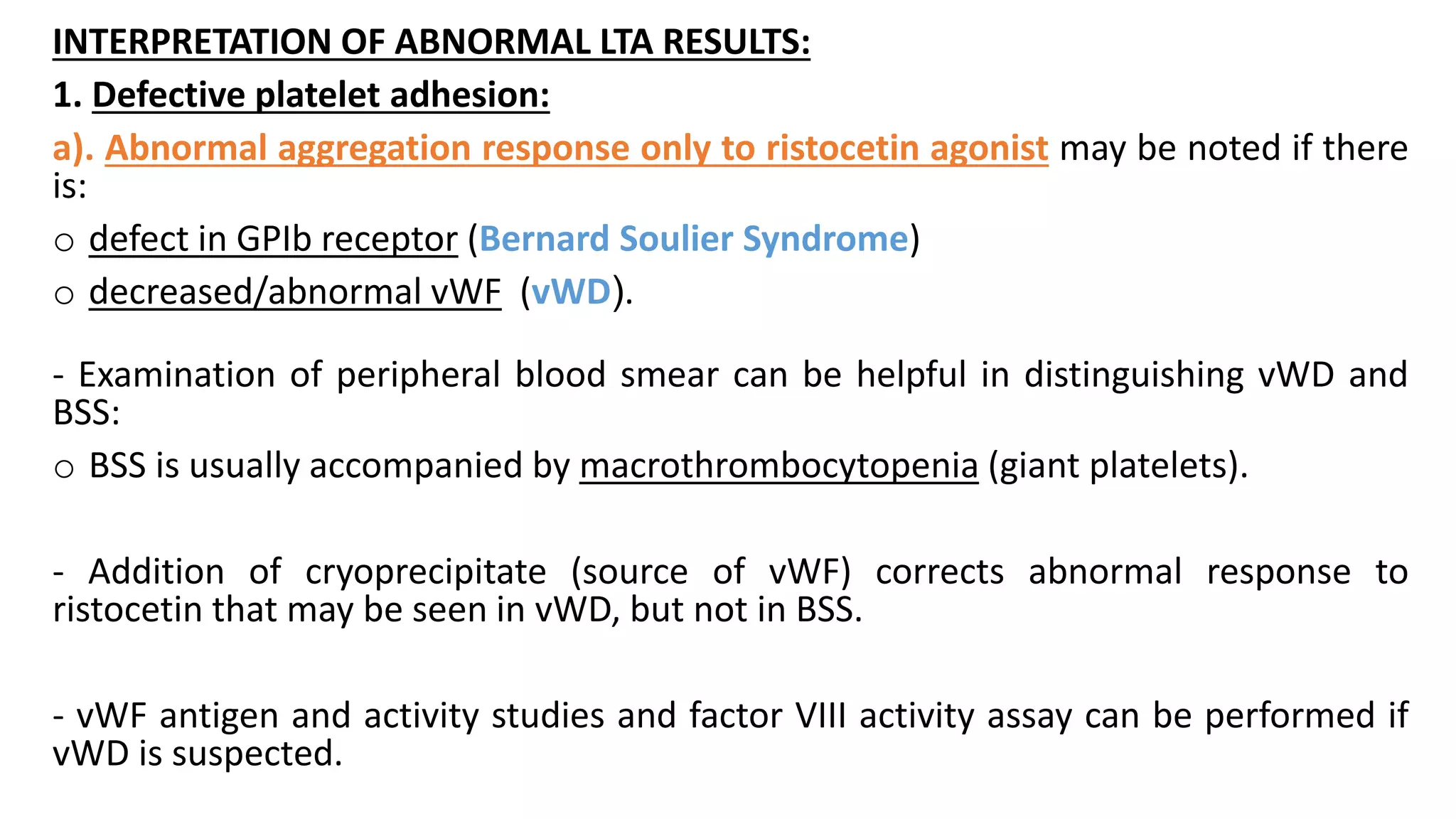 INTERPRETATION OF ABNORMAL LTA RESULTS:

1. Defective platelet adhesion:

a). Abnormal aggregation response only to ristocetin agonist may be noted if there is:

o defect in GPIb receptor (Bernard Soulier Syndrome)

o decreased/abnormal vWF (vWD).

- Examination of peripheral blood smear can be helpful in distinguishing vWD and BSS:

o BSS is usually accompanied by macrothrombocytopenia (giant platelets).

- Addition of cryoprecipitate (source of vWF) corrects abnormal response to ristocetin that may be seen in vWD, but not in BSS.

- vWF antigen and activity studies and factor VIII activity assay can be performed if vWD is suspected.